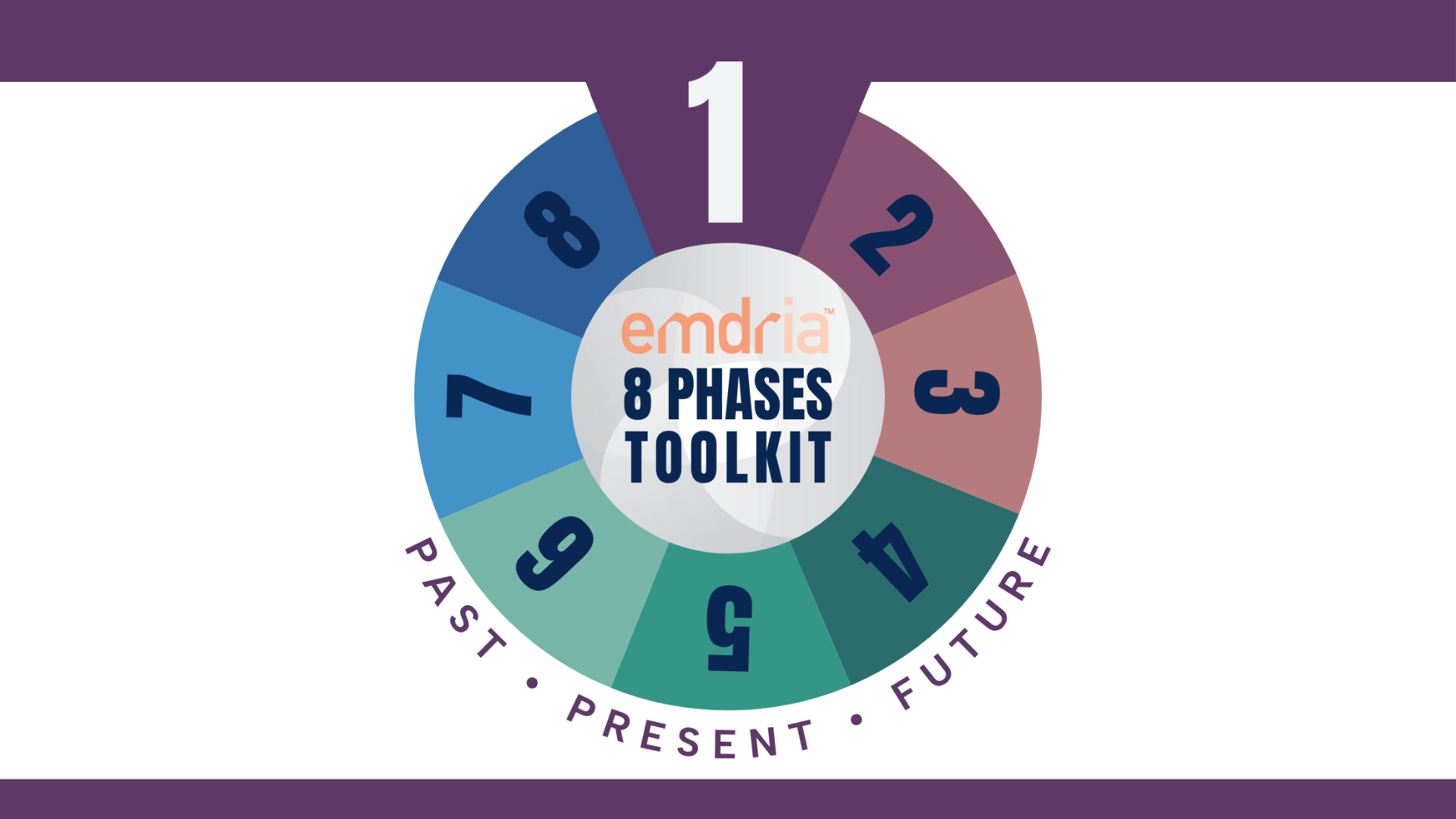 1
2
3
4
5
6
7
8

emdria™
8 PHASES TOOLKIT

PAST • PRESENT • FUTURE